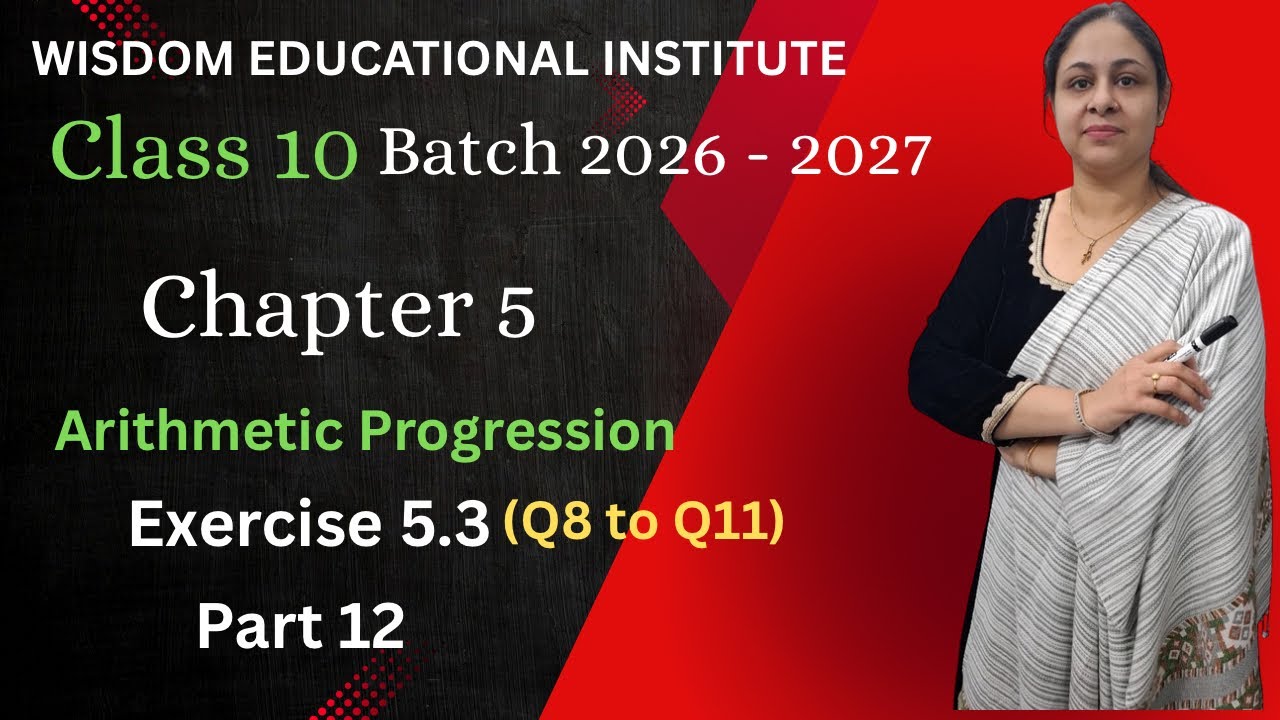 WISDOM EDUCATIONAL INSTITUTE

Class 10 Batch 2026 - 2027

Chapter 5

Arithmetic Progression

Exercise 5.3 (Q8 to Q11)

Part 12